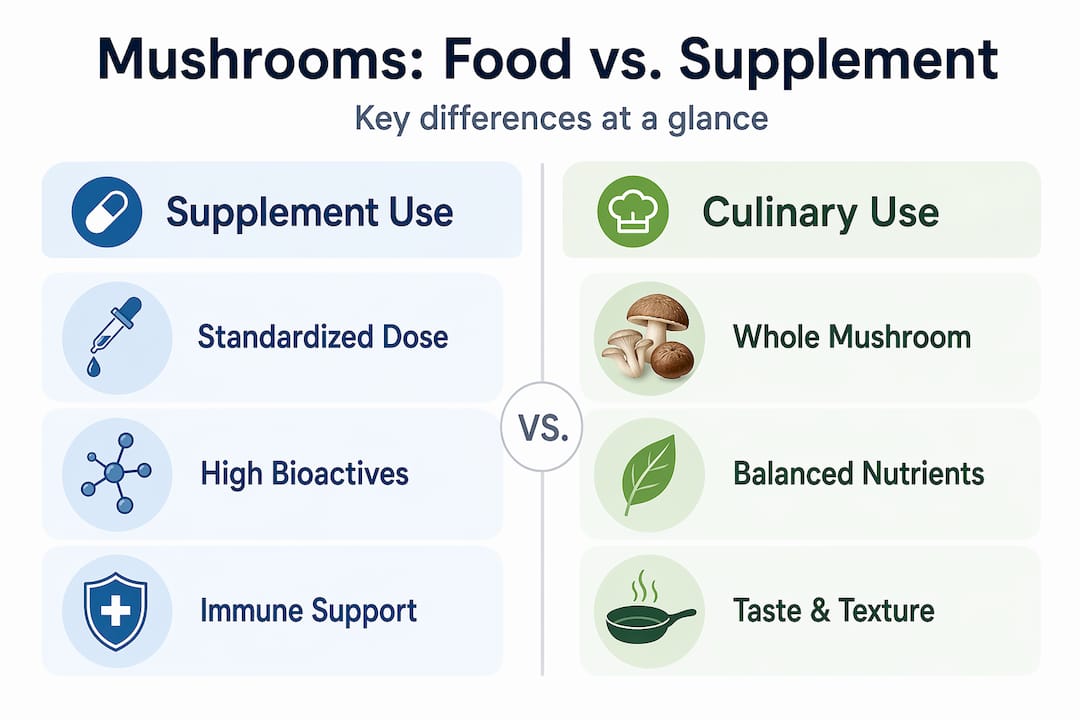 Mushrooms: Food vs. Supplement

Key differences at a glance

Supplement Use

Standardized Dose

High Bioactives

Immune Support

VS.

Culinary Use

Whole Mushroom

Balanced Nutrients

Taste & Texture